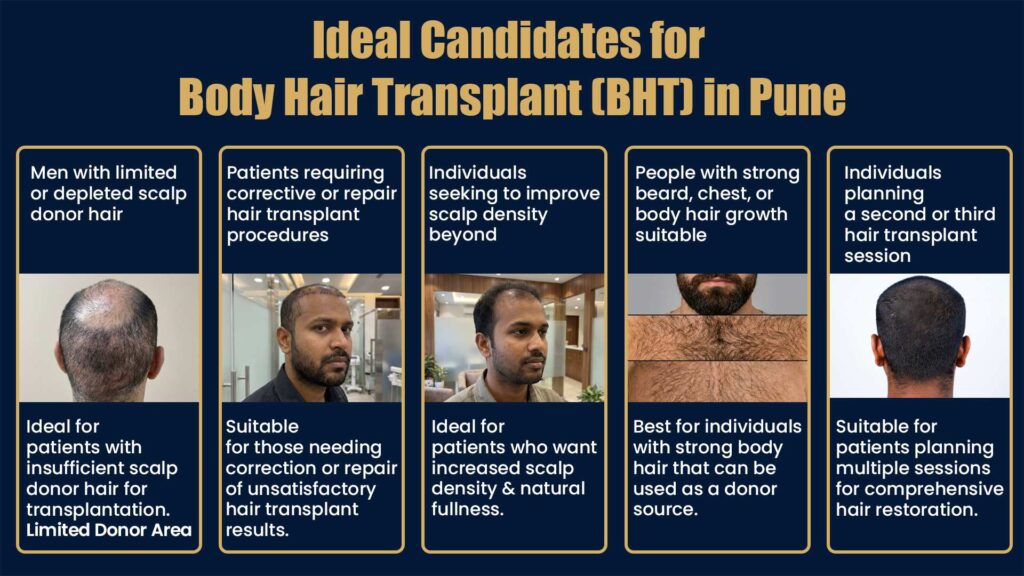 Ideal Candidates for Body Hair Transplant (BHT) in Pune

Men with limited or depleted scalp donor hair

Ideal for patients with insufficient scalp donor hair for transplantation. Limited Donor Area

Patients requiring corrective or repair hair transplant procedures

Suitable for those needing correction or repair of unsatisfactory hair transplant results.

Individuals seeking to improve scalp density beyond

Ideal for patients who want increased scalp density & natural fullness.

People with strong beard, chest, or body hair growth suitable

Best for individuals with strong body hair that can be used as a donor source.

Individuals planning a second or third hair transplant session

Suitable for patients planning multiple sessions for comprehensive hair restoration.